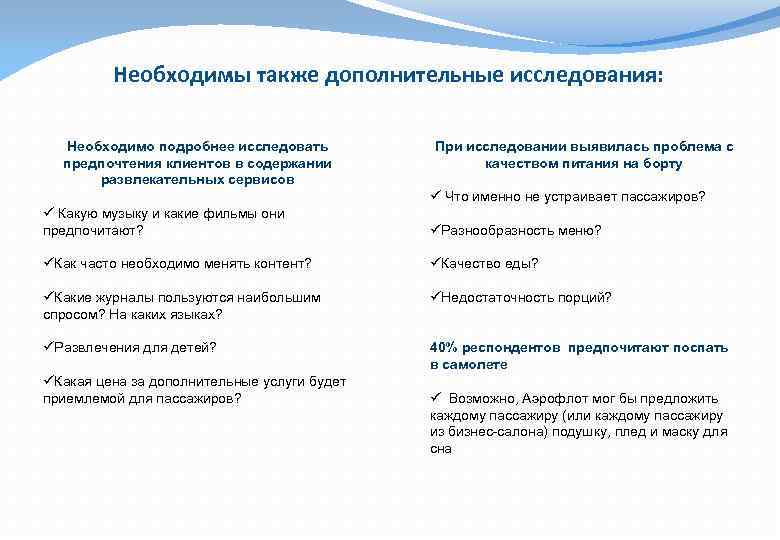 Необходимы также дополнительные исследования:

Необходимо подробнее исследовать предпочтения клиентов в содержании развлекательных сервисов

✓ Какую музыку и какие фильмы они предпочитают?

✓Как часто необходимо менять контент?

✓Какие журналы пользуются наибольшим спросом? На каких языках?

✓Развлечения для детей?

✓Какая цена за дополнительные услуги будет приемлемой для пассажиров?

При исследовании выявилась проблема с качеством питания на борту

✓ Что именно не устраивает пассажиров?

✓Разнообразность меню?

✓Качество еды?

✓Недостаточность порций?

40% респондентов предпочитают поспать в самолете

✓ Возможно, Аэрофлот мог бы предложить каждому пассажиру (или каждому пассажиру из бизнес-салона) подушку, плед и маску для сна